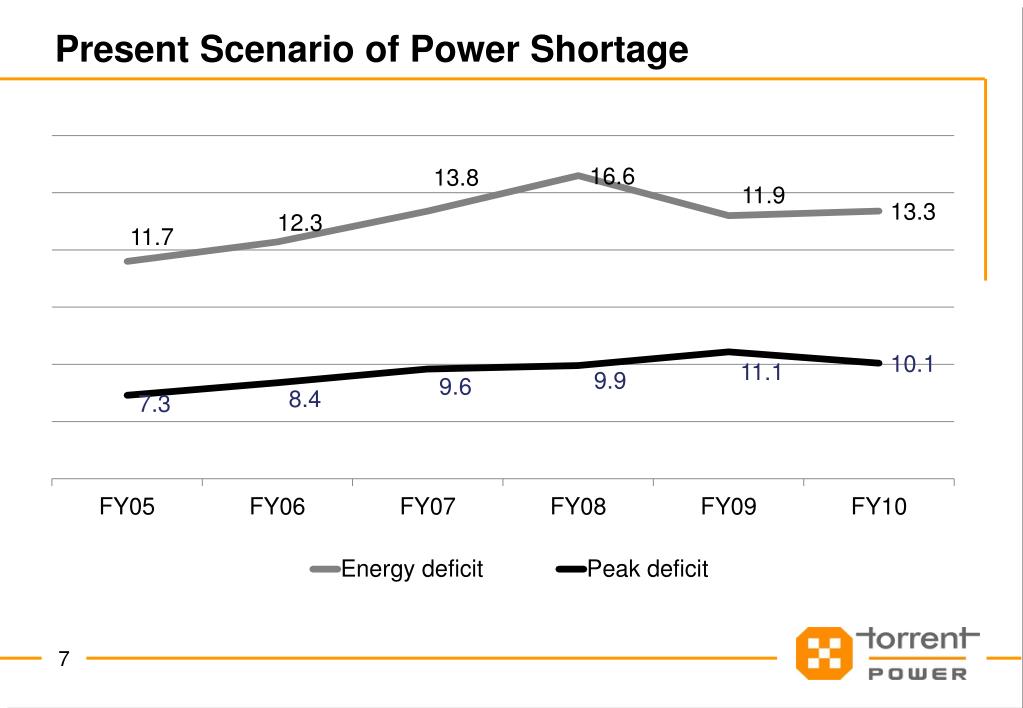 Present Scenario of Power Shortage

11.7
12.3
13.8
16.6
11.9
13.3

7.3
8.4
9.6
9.9
11.1
10.1

FY05
FY06
FY07
FY08
FY09
FY10

Energy deficit
Peak deficit

7

torrent POWER